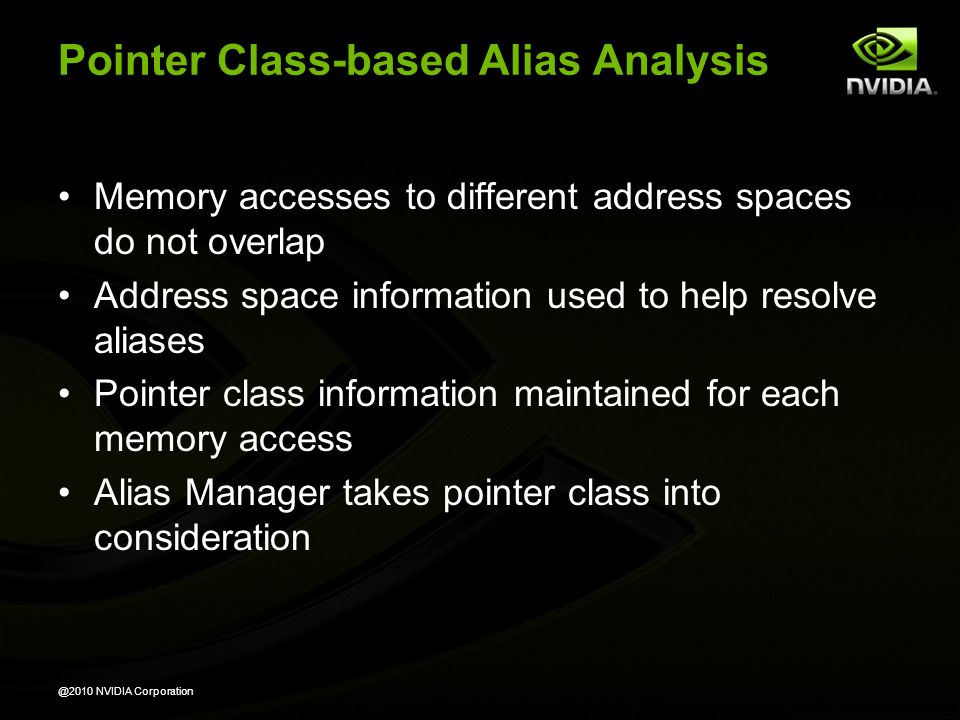 Pointer Class-based Alias Analysis

NVIDIA.

• Memory accesses to different address spaces do not overlap

• Address space information used to help resolve aliases

• Pointer class information maintained for each memory access

• Alias Manager takes pointer class into consideration

@2010 NVIDIA Corporation